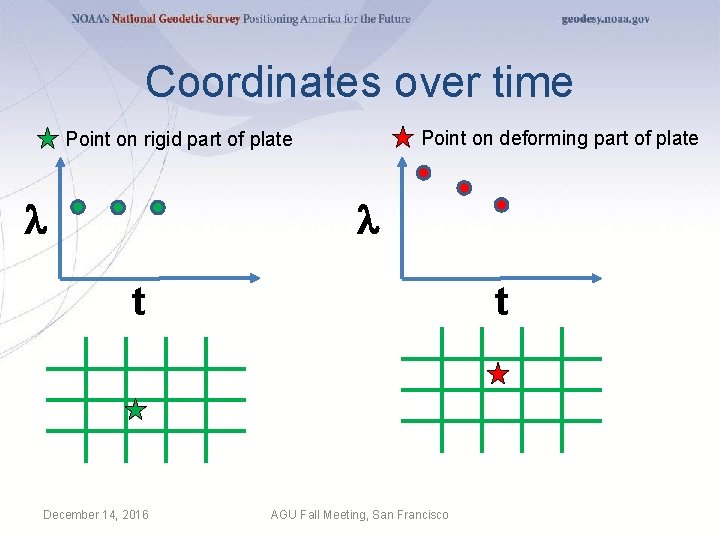 NOAA's National Geodetic Survey Positioning America for the Future

geodesy.noaa.gov

Coordinates over time

Point on rigid part of plate

$\lambda$

t

Point on deforming part of plate

$\lambda$

t

December 14, 2016

AGU Fall Meeting, San Francisco